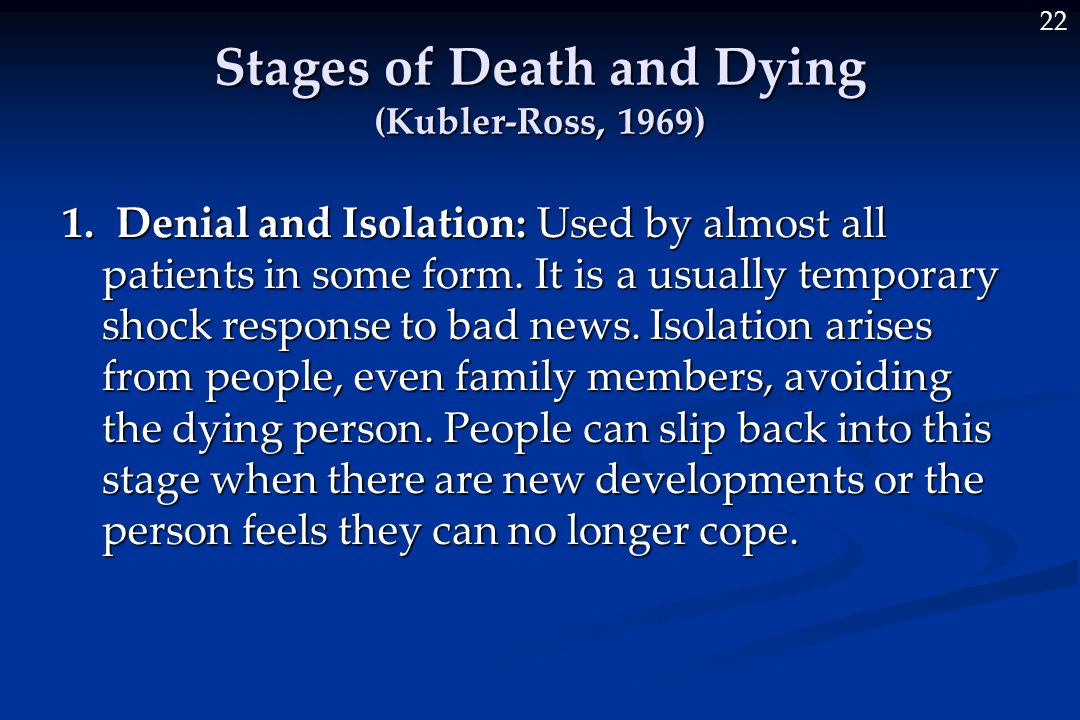 22

Stages of Death and Dying
(Kubler-Ross, 1969)

1. Denial and Isolation: Used by almost all patients in some form. It is a usually temporary shock response to bad news. Isolation arises from people, even family members, avoiding the dying person. People can slip back into this stage when there are new developments or the person feels they can no longer cope.